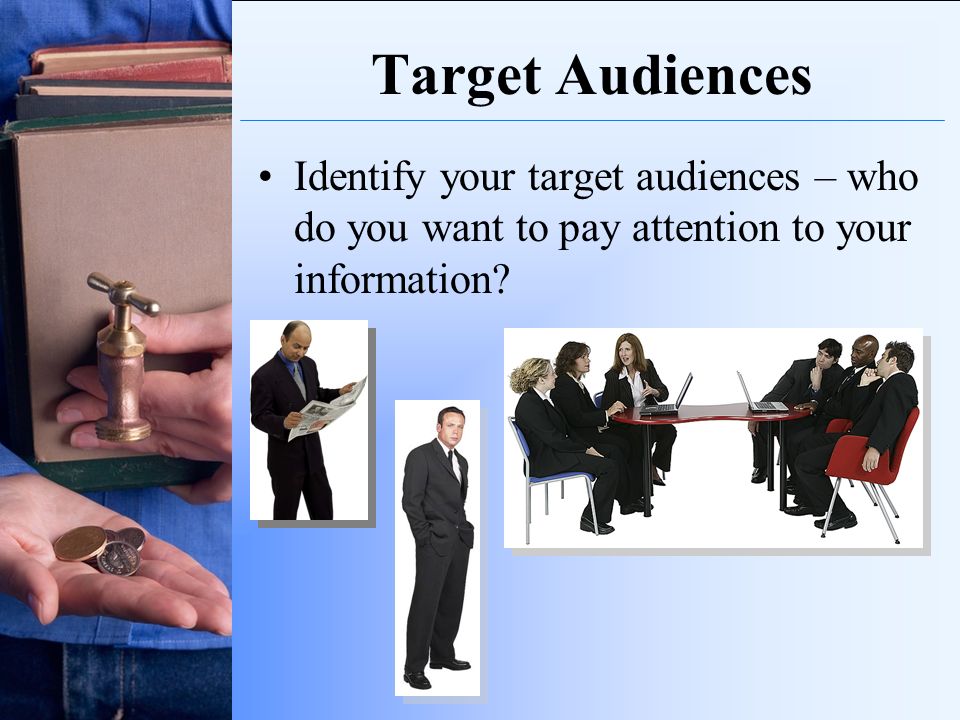 Target Audiences

• Identify your target audiences – who do you want to pay attention to your information?